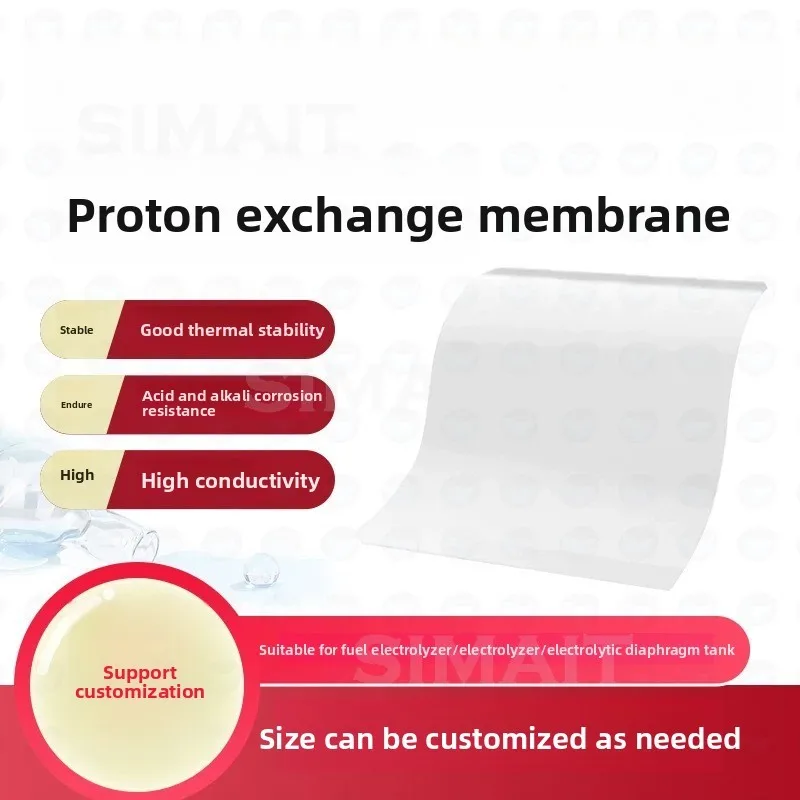 SIMAIT

Proton exchange membrane

Stable
Good thermal stability

Endure
Acid and alkali corrosion resistance

High
High conductivity

Support customization

Suitable for fuel electrolyzer/electrolyzer/electrolytic diaphragm tank

SIMAIT

Size can be customized as needed